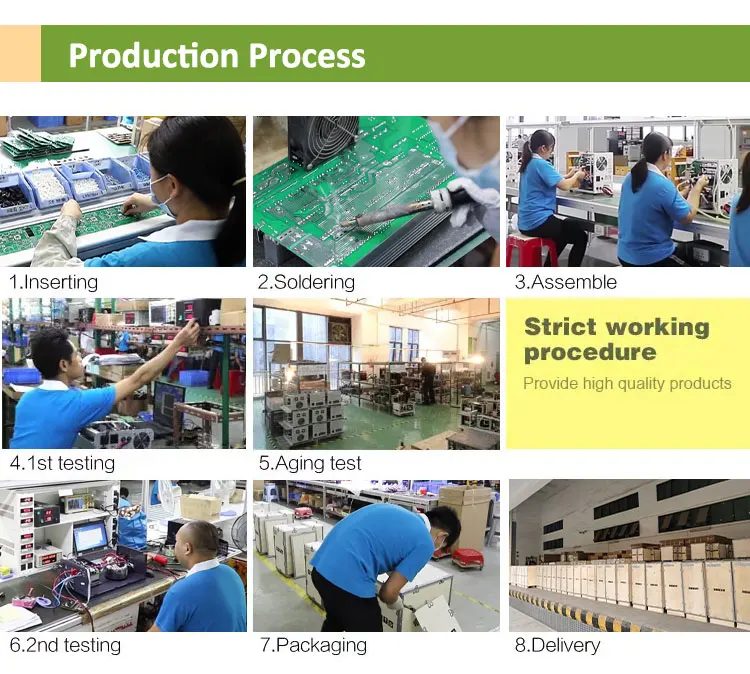 Production Process

1.Inserting

2.Soldering

3.Assemble

4.1st testing

5.Aging test

Strict working procedure

Provide high quality products

6.2nd testing

7.Packaging

8.Delivery